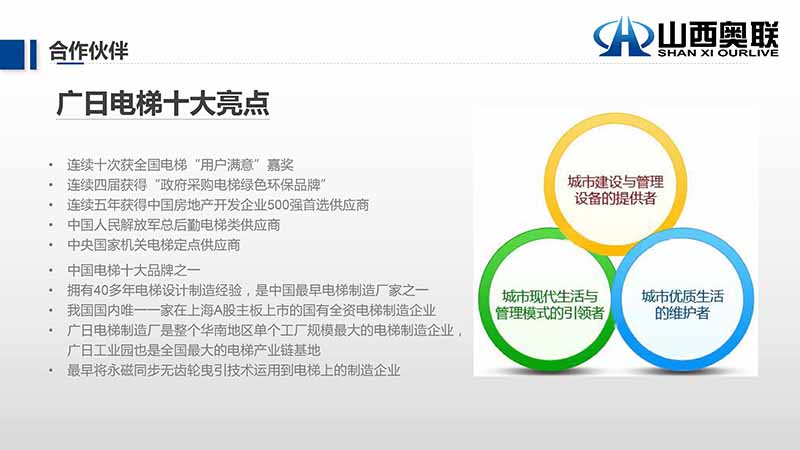 合作伙伴

山西奥联
SHAN XI OURLIVE

广日电梯十大亮点

• 连续十次获全国电梯“用户满意”嘉奖
• 连续四届获得“政府采购电梯绿色环保品牌”
• 连续五年获得中国房地产开发企业500强首选供应商
• 中国人民解放军总后勤电梯类供应商
• 中央国家机关电梯定点供应商
• 中国电梯十大品牌之一
• 拥有40多年电梯设计制造经验，是中国最早电梯制造厂家之一
• 我国国内唯一一家在上海A股主板上市的国有全资电梯制造企业
• 广日电梯制造厂是整个华南地区单个工厂规模最大的电梯制造企业，广日工业园也是全国最大的电梯产业链基地
• 最早将永磁同步无齿轮曳引技术运用到电梯上的制造企业

城市建设与管理设备的提供者

城市现代生活与管理模式的引领者

城市优质生活的维护者